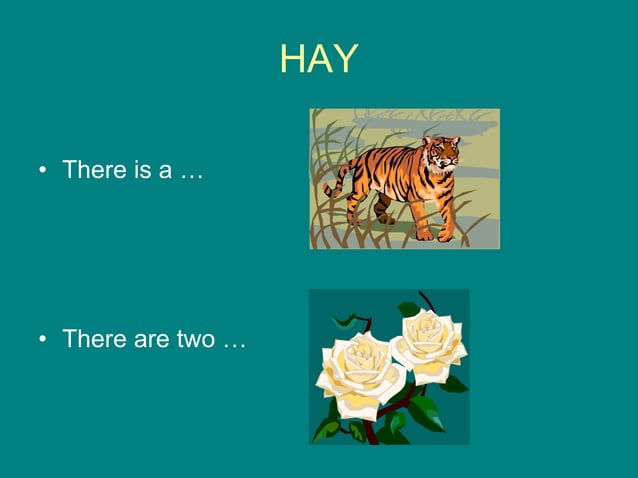 HAY

• There is a …

• There are two …